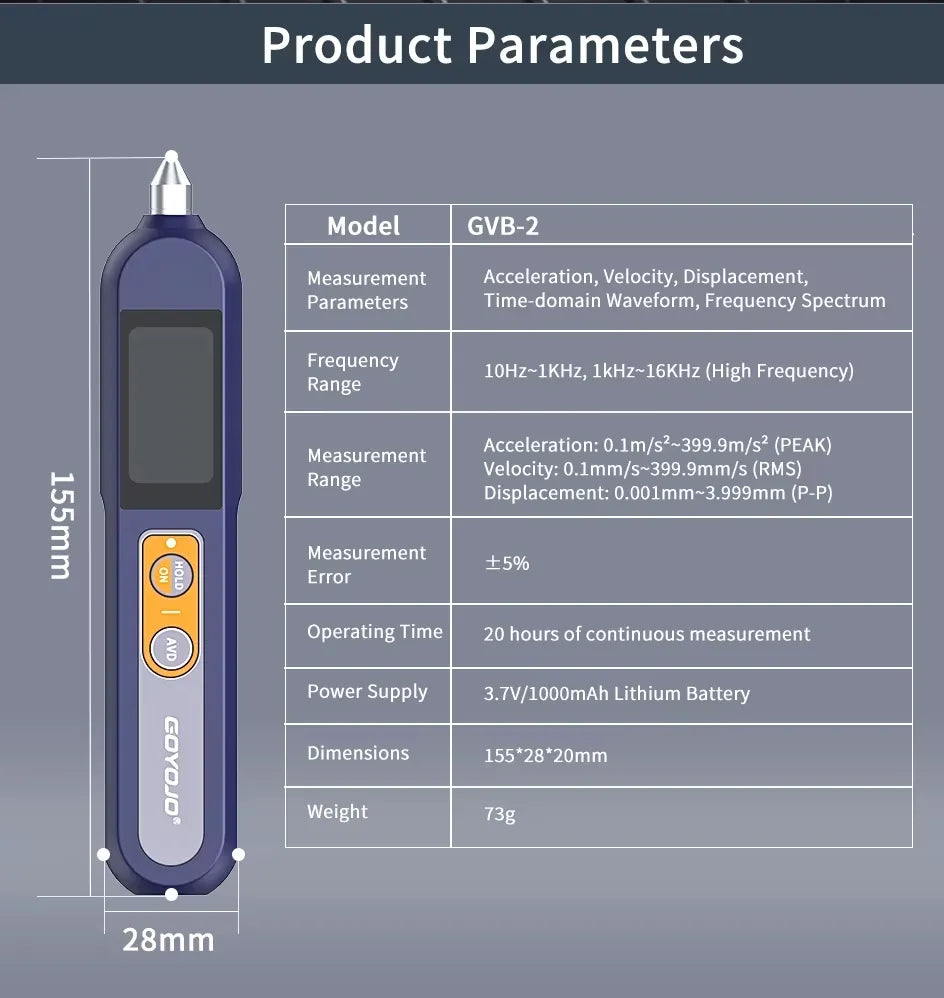 Product Parameters

155mm

HOLD ON

AVD

GOYOJO®

28mm

| Model | GVB-2 |
|---|---|
| Measurement Parameters | Acceleration, Velocity, Displacement, Time-domain Waveform, Frequency Spectrum |
| Frequency Range | 10Hz~1KHz, 1kHz~16KHz (High Frequency) |
| Measurement Range | Acceleration: 0.1m/s²~399.9m/s² (PEAK) Velocity: 0.1mm/s~399.9mm/s (RMS) Displacement: 0.001mm~3.999mm (P-P) |
| Measurement Error | ±5% |
| Operating Time | 20 hours of continuous measurement |
| Power Supply | 3.7V/1000mAh Lithium Battery |
| Dimensions | 155*28*20mm |
| Weight | 73g |